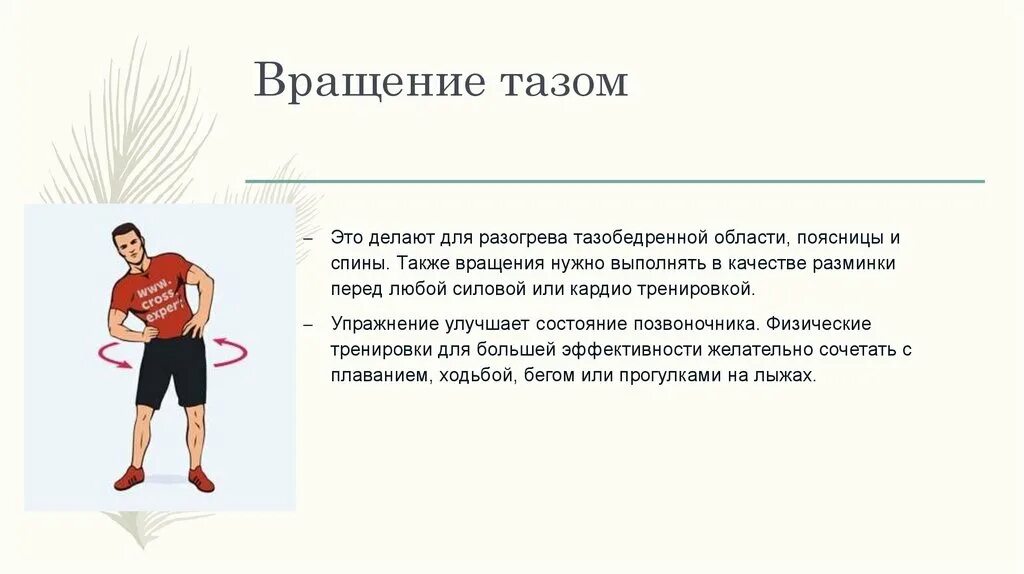 Вращение тазом

– Это делают для разогрева тазобедренной области, поясницы и спины. Также вращения нужно выполнять в качестве разминки перед любой силовой или кардио тренировкой.

– Упражнение улучшает состояние позвоночника. Физические тренировки для большей эффективности желательно сочетать с плаванием, ходьбой, бегом или прогулками на лыжах.

www. cross. expert